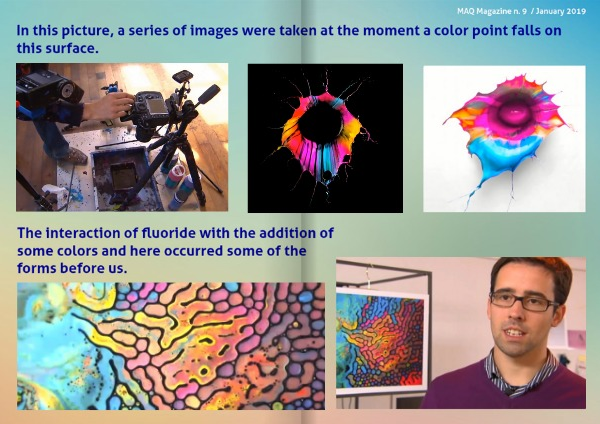 MAQ Magazine n. 9 / January 2019

In this picture, a series of images were taken at the moment a color point falls on this surface.

The interaction of fluoride with the addition of some colors and here occurred some of the forms before us.